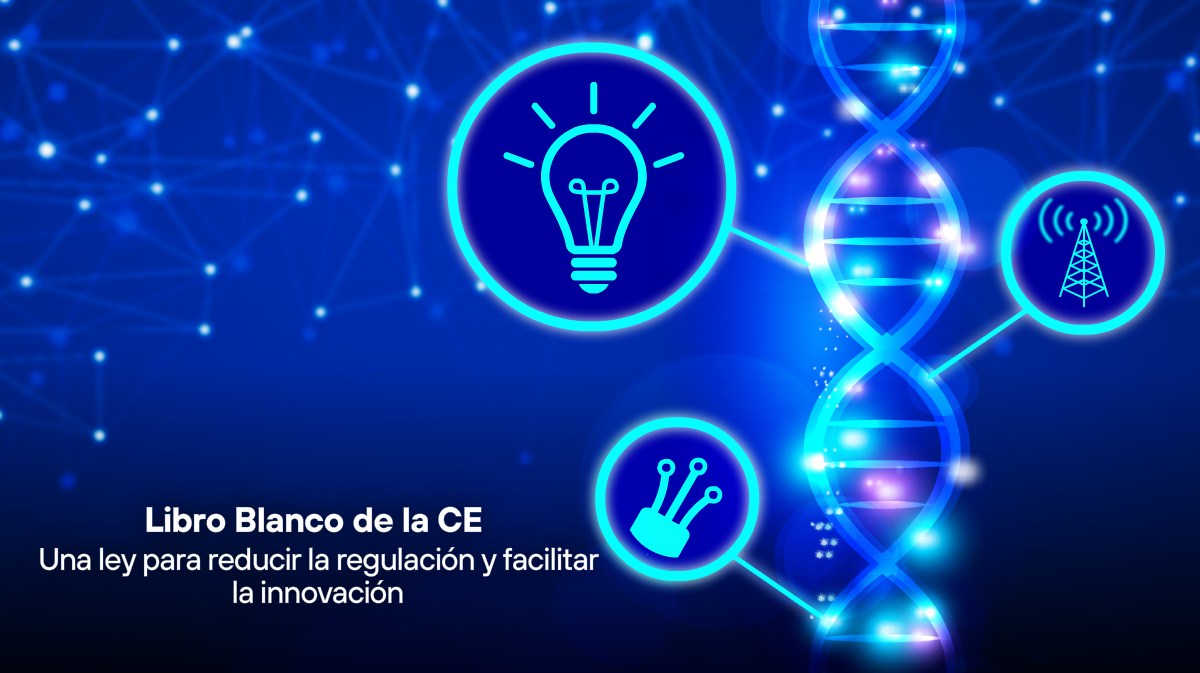 Libro Blanco de la CE
Una ley para reducir la regulación y facilitar la innovación